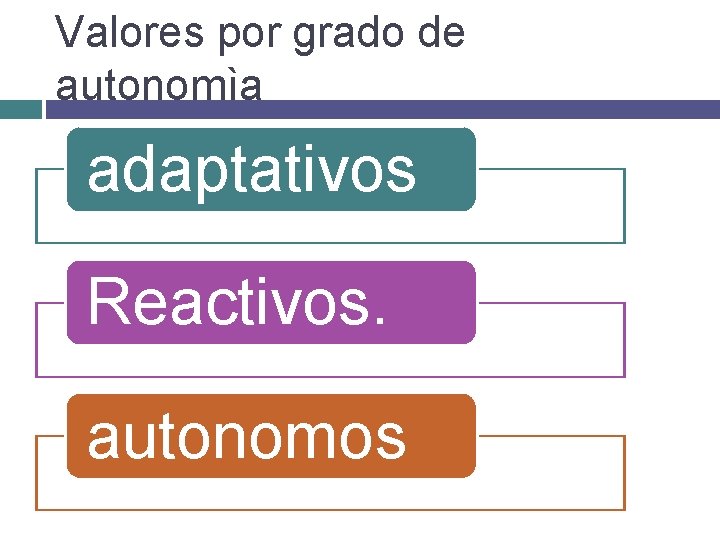 Valores por grado de autonomìa

adaptativos

Reactivos.

autonomos